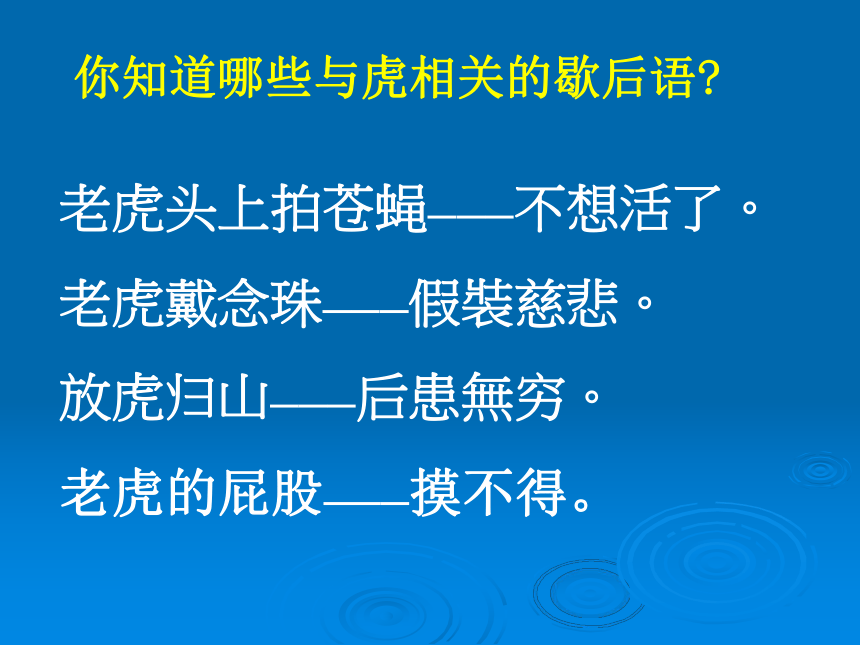 你知道哪些与虎相关的歇后语?

老虎头上拍苍蝇——不想活了。

老虎戴念珠——假裝慈悲。

放虎归山——后患無穷。

老虎的屁股——摸不得。